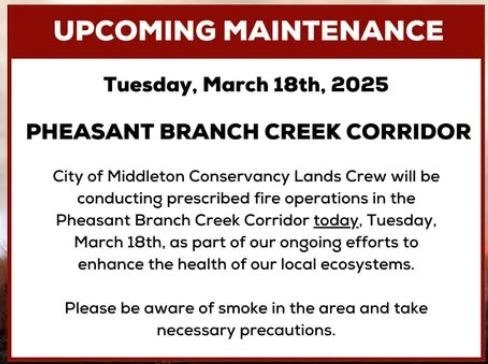 UPCOMING MAINTENANCE

Tuesday, March 18th, 2025

PHEASANT BRANCH CREEK CORRIDOR

City of Middleton Conservancy Lands Crew will be conducting prescribed fire operations in the Pheasant Branch Creek Corridor today, Tuesday, March 18th, as part of our ongoing efforts to enhance the health of our local ecosystems.

Please be aware of smoke in the area and take necessary precautions.